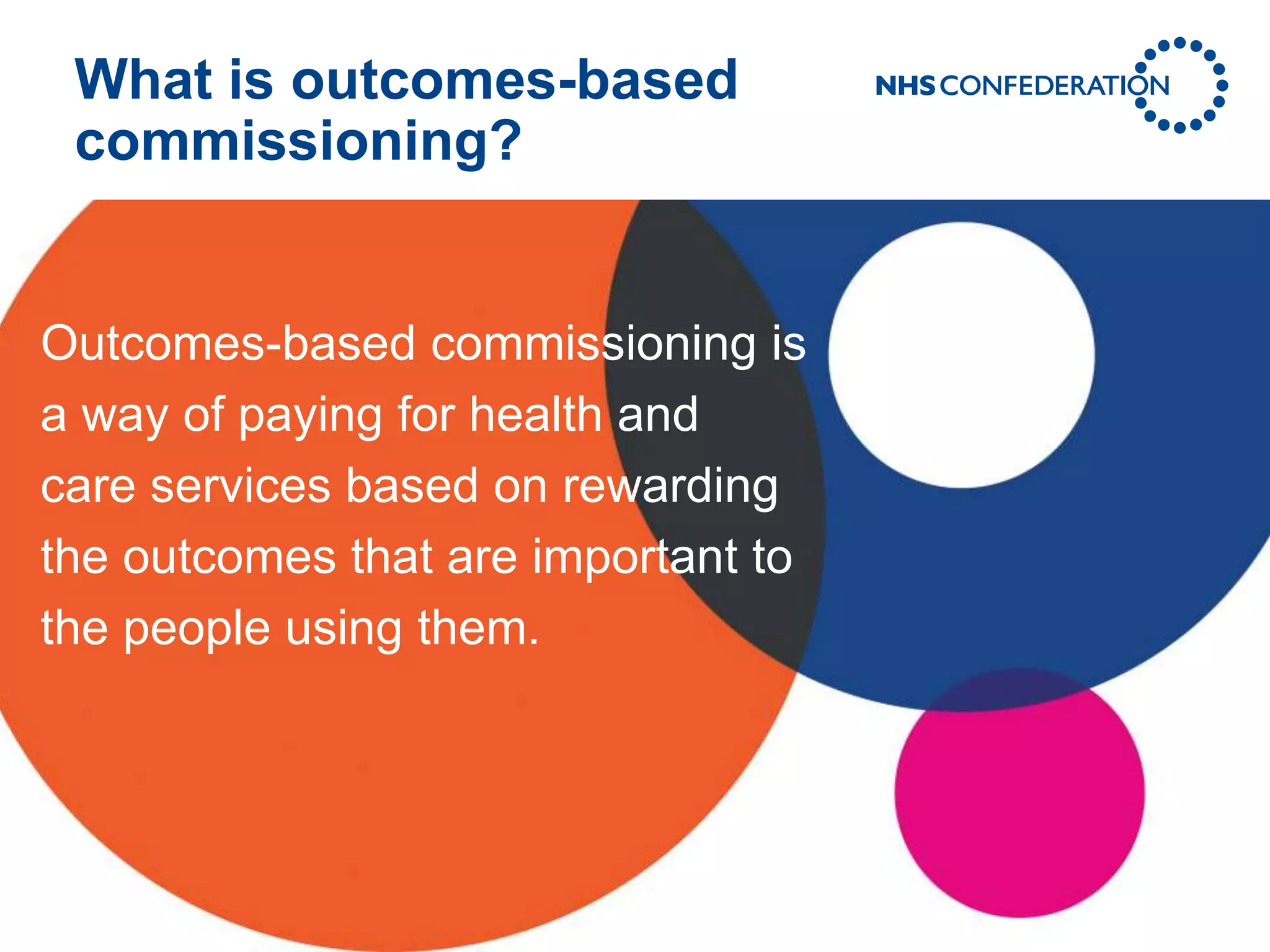 What is outcomes-based commissioning?

NHS CONFEDERATION

Outcomes-based commissioning is a way of paying for health and care services based on rewarding the outcomes that are important to the people using them.